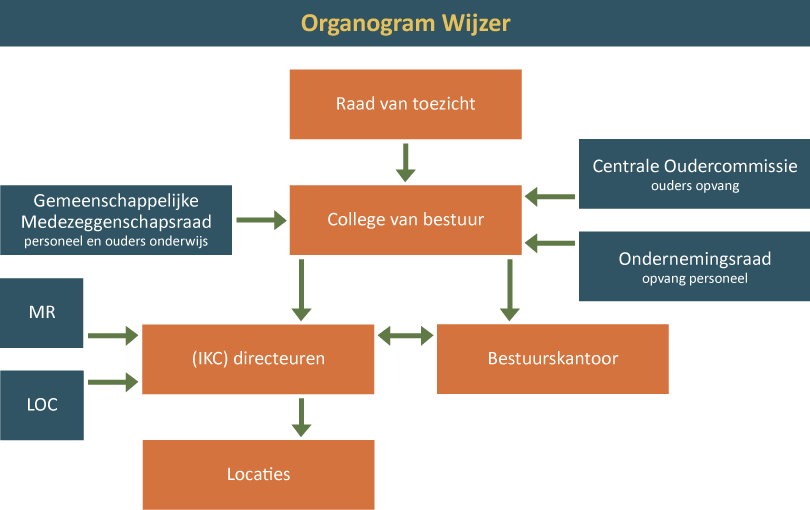 Organogram Wijzer

Raad van toezicht

Gemeenschappelijke Medezeggenschapsraad
personeel en ouders onderwijs

College van bestuur

Centrale Oudercommissie
ouders opvang

Ondernemingsraad
opvang personeel

MR

LOC

(IKC) directeuren

Bestuurskantoor

Locaties